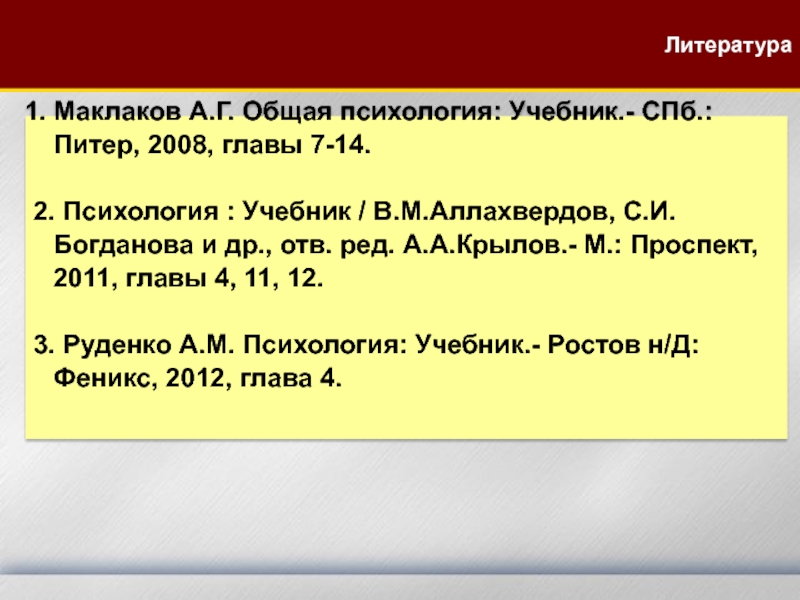 Литература

1. Маклаков А.Г. Общая психология: Учебник.- СПб.: Питер, 2008, главы 7-14.

2. Психология : Учебник / В.М.Аллахвердов, С.И. Богданова и др., отв. ред. А.А.Крылов.- М.: Проспект, 2011, главы 4, 11, 12.

3. Руденко А.М. Психология: Учебник.- Ростов н/Д: Феникс, 2012, глава 4.